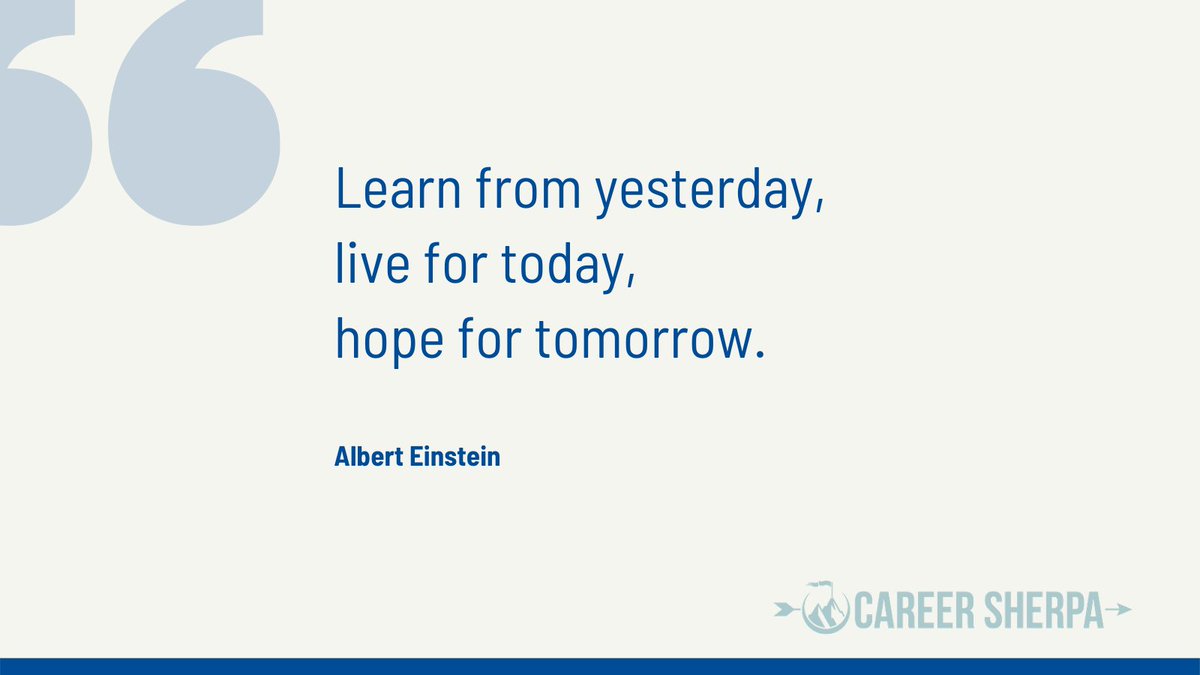 Learn from yesterday,
live for today,
hope for tomorrow.

Albert Einstein

CAREER SHERPA